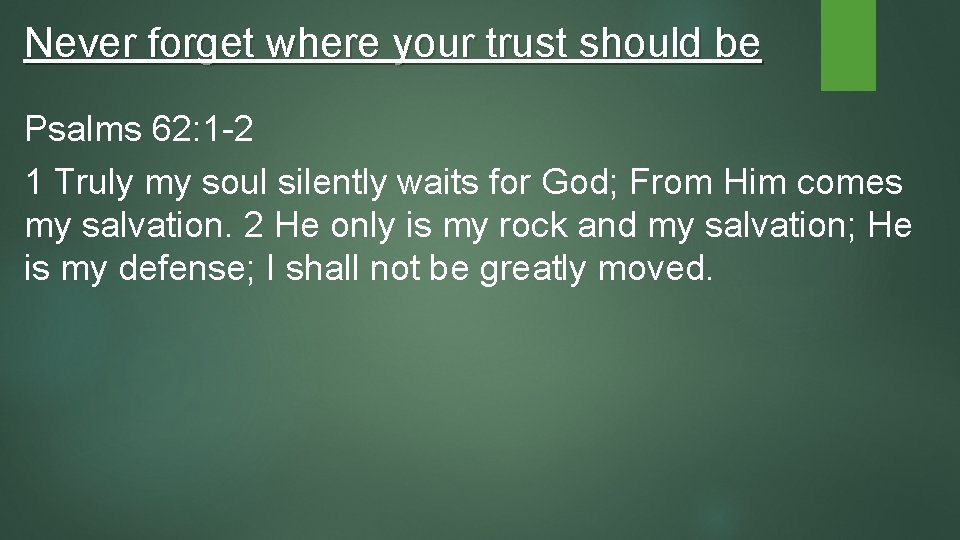 Never forget where your trust should be

Psalms 62:1-2

1 Truly my soul silently waits for God; From Him comes my salvation. 2 He only is my rock and my salvation; He is my defense; I shall not be greatly moved.